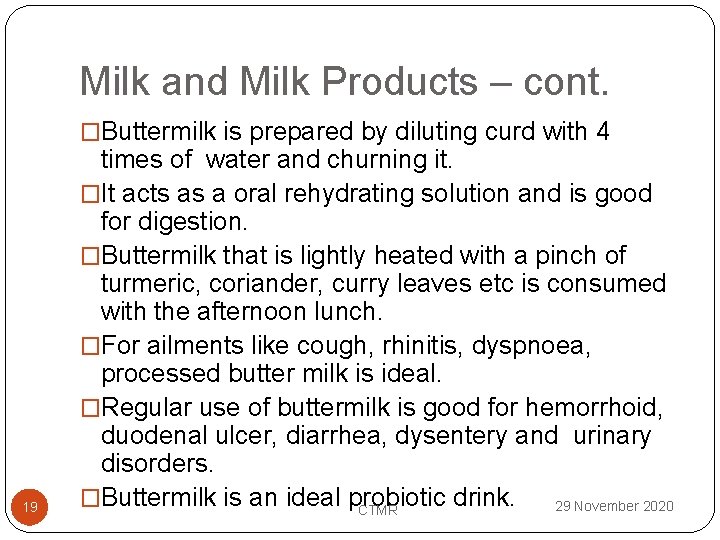 Milk and Milk Products – cont.

□Buttermilk is prepared by diluting curd with 4 times of water and churning it.

□It acts as a oral rehydrating solution and is good for digestion.

□Buttermilk that is lightly heated with a pinch of turmeric, coriander, curry leaves etc is consumed with the afternoon lunch.

□For ailments like cough, rhinitis, dyspnoea, processed butter milk is ideal.

□Regular use of buttermilk is good for hemorrhoid, duodenal ulcer, diarrhea, dysentery and urinary disorders.

□Buttermilk is an ideal probiotic drink.

19

CTMR

29 November 2020